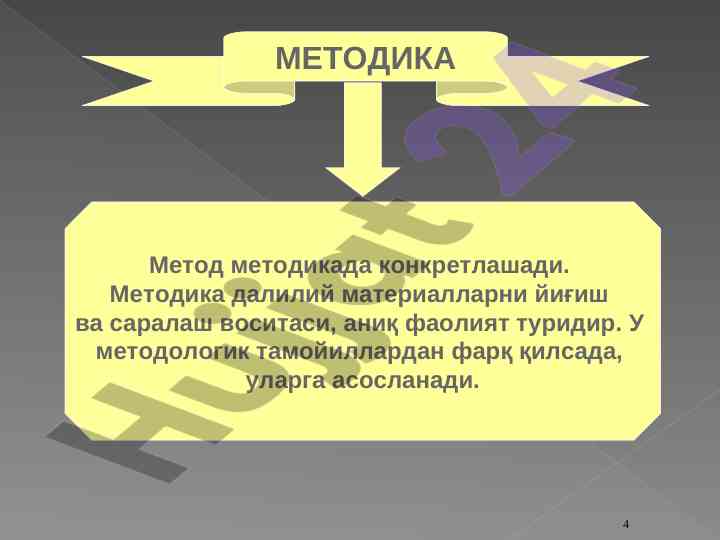 МЕТОДИКА

Метод методикада конкретлашади. Методика далилий материалларни йиғиш ва саралаш воситаси, аниқ фаолият туридир. У методологик тамойиллардан фарқ қилсада, уларга асосланади.

Hujjat 24

4